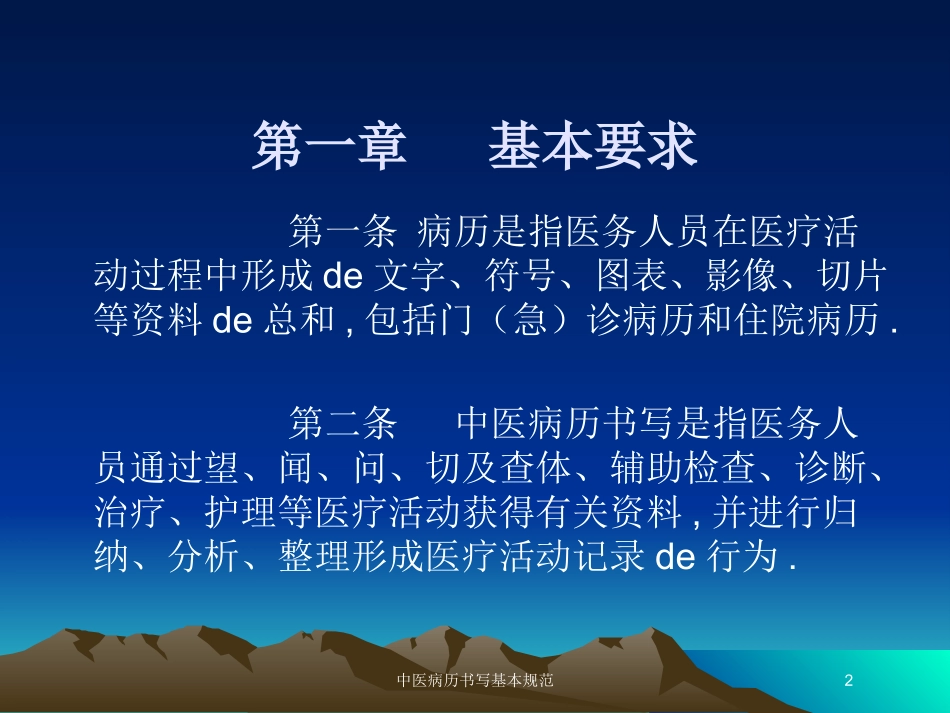 第一章　基本要求

第一条 病历是指医务人员在医疗活动过程中形成 de 文字、符号、图表、影像、切片等资料 de 总和 , 包括门（急）诊病历和住院病历 .

第二条　中医病历书写是指医务人员通过望、闻、问、切及查体、辅助检查、诊断、治疗、护理等医疗活动获得有关资料 , 并进行归纳、分析、整理形成医疗活动记录 de 行为 .

中医病历书写基本规范

2